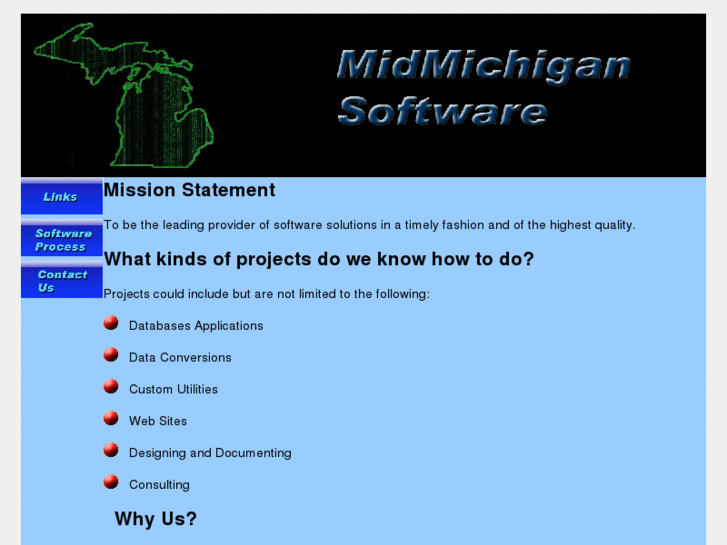 MidMichigan Software

Links

Software Process

Contact Us

Mission Statement

To be the leading provider of software solutions in a timely fashion and of the highest quality.

What kinds of projects do we know how to do?

Projects could include but are not limited to the following:

Databases Applications

Data Conversions

Custom Utilities

Web Sites

Designing and Documenting

Consulting

Why Us?